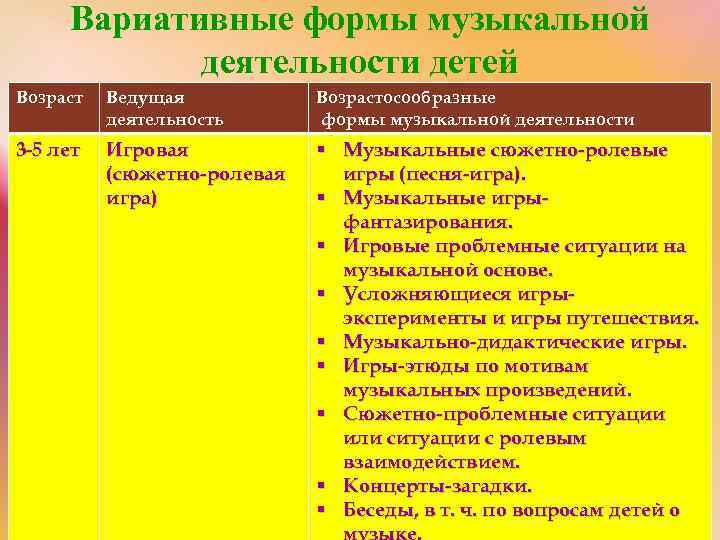 Вариативные формы музыкальной деятельности детей

| Возраст | Ведущая деятельность | Возрастосообразные формы музыкальной деятельности |
|---|---|---|
| 3-5 лет | Игровая (сюжетно-ролевая игра) | ▪ Музыкальные сюжетно-ролевые игры (песня-игра). ▪ Музыкальные игры-фантазирования. ▪ Игровые проблемные ситуации на музыкальной основе. ▪ Усложняющиеся игры-эксперименты и игры путешествия. ▪ Музыкально-дидактические игры. ▪ Игры-этюды по мотивам музыкальных произведений. ▪ Сюжетно-проблемные ситуации или ситуации с ролевым взаимодействием. ▪ Концерты-загадки. ▪ Беседы, в т. ч. по вопросам детей о музыке. |